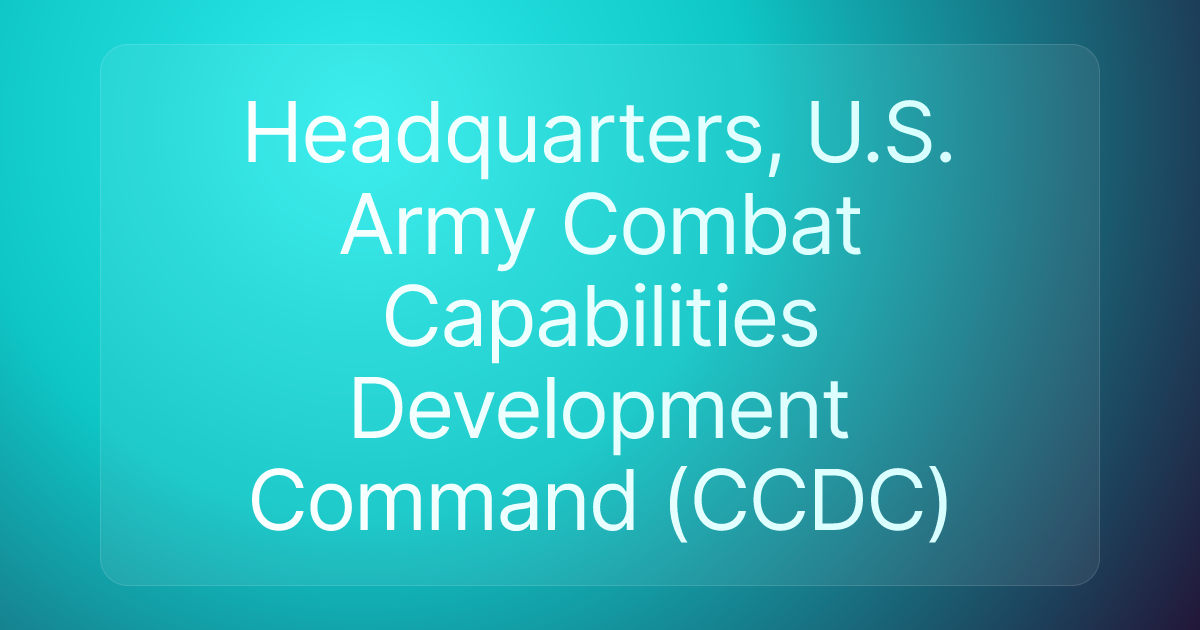 Headquarters, U.S. Army Combat Capabilities Development Command (CCDC)